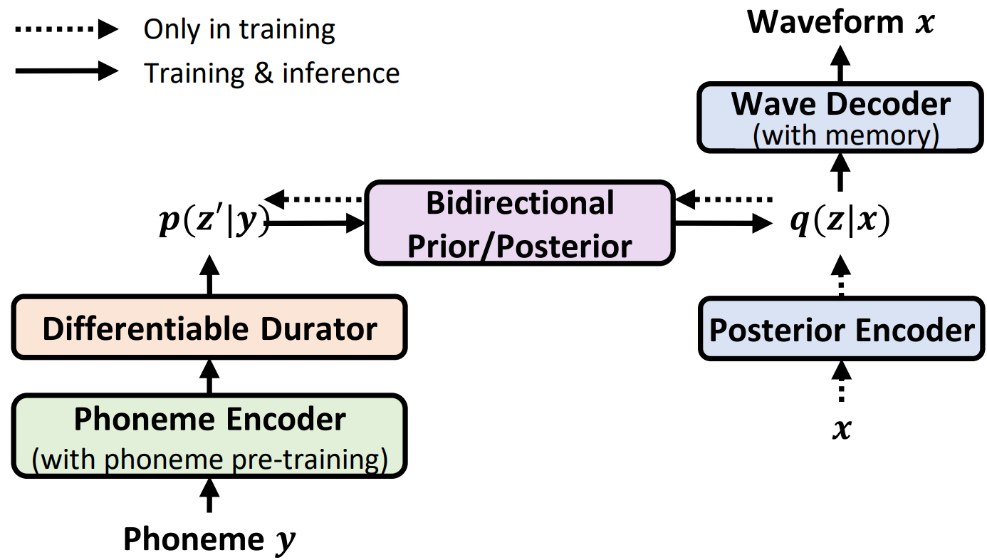 Only in training
Training & inference

Waveform $x$

Wave Decoder
(with memory)

$p(z'|y)$

Bidirectional
Prior/Posterior

$q(z|x)$

Differentiable Durator

Posterior Encoder

Phoneme Encoder
(with phoneme pre-training)

$x$

Phoneme $y$